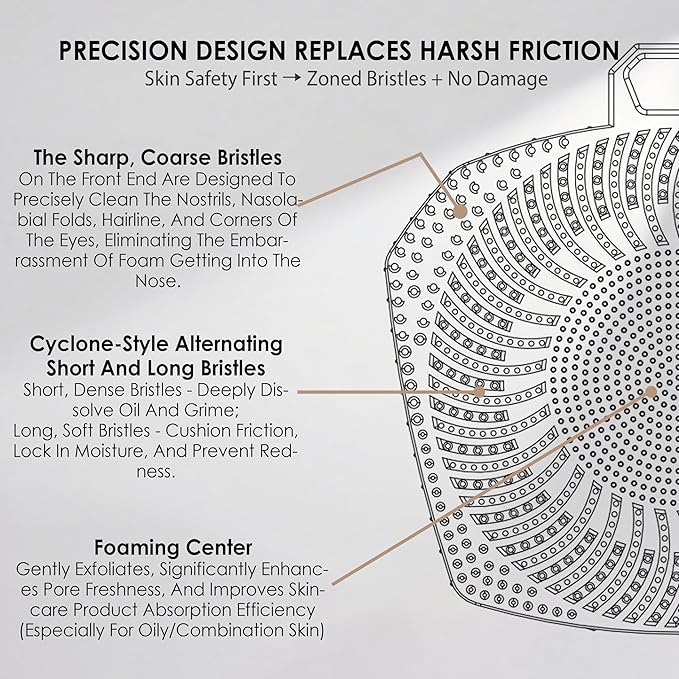 PRECISION DESIGN REPLACES HARSH FRICTION
Skin Safety First → Zoned Bristles + No Damage

The Sharp, Coarse Bristles
On The Front End Are Designed To Precisely Clean The Nostrils, Nasolabial Folds, Hairline, And Corners Of The Eyes, Eliminating The Embarrassment Of Foam Getting Into The Nose.

Cyclone-Style Alternating Short And Long Bristles
Short, Dense Bristles - Deeply Dissolve Oil And Grime;
Long, Soft Bristles - Cushion Friction, Lock In Moisture, And Prevent Redness.

Foaming Center
Gently Exfoliates, Significantly Enhances Pore Freshness, And Improves Skincare Product Absorption Efficiency (Especially For Oily/Combination Skin)